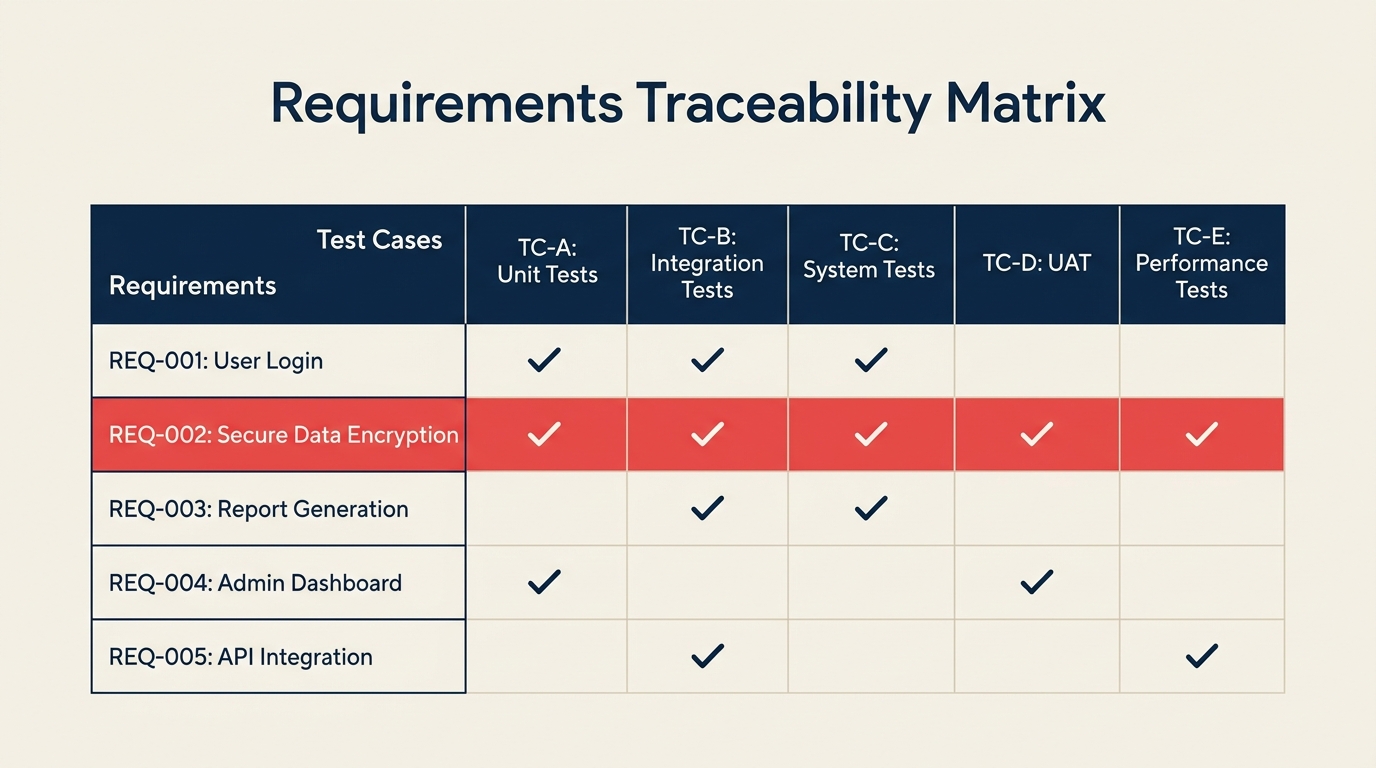 Requirements Traceability Matrix

| Test Cases / Requirements | TC-A: Unit Tests | TC-B: Integration Tests | TC-C: System Tests | TC-D: UAT | TC-E: Performance Tests |
|---|---|---|---|---|---|
| REQ-001: User Login | ✓ | ✓ | ✓ | | |
| REQ-002: Secure Data Encryption | ✓ | ✓ | ✓ | ✓ | ✓ |
| REQ-003: Report Generation | | ✓ | ✓ | | |
| REQ-004: Admin Dashboard | ✓ | | | ✓ | |
| REQ-005: API Integration | | ✓ | | | ✓ |